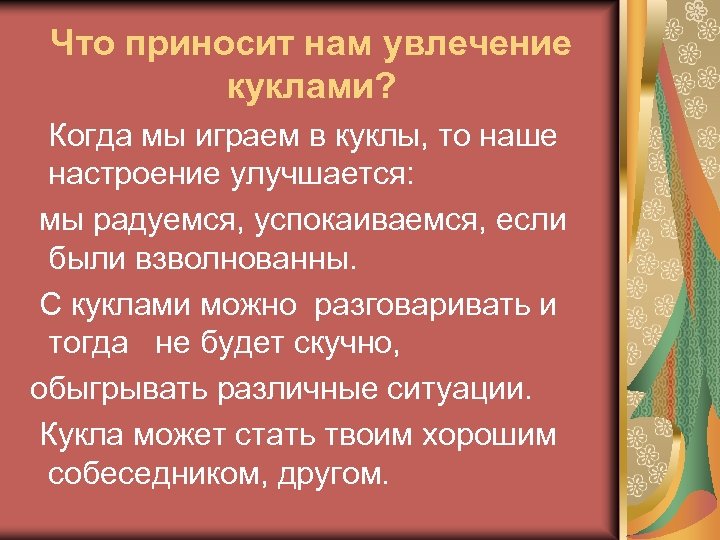 Что приносит нам увлечение куклами?

Когда мы играем в куклы, то наше настроение улучшается:

мы радуемся, успокаиваемся, если были взволнованны.

С куклами можно разговаривать и тогда не будет скучно,

обыгрывать различные ситуации.

Кукла может стать твоим хорошим собеседником, другом.